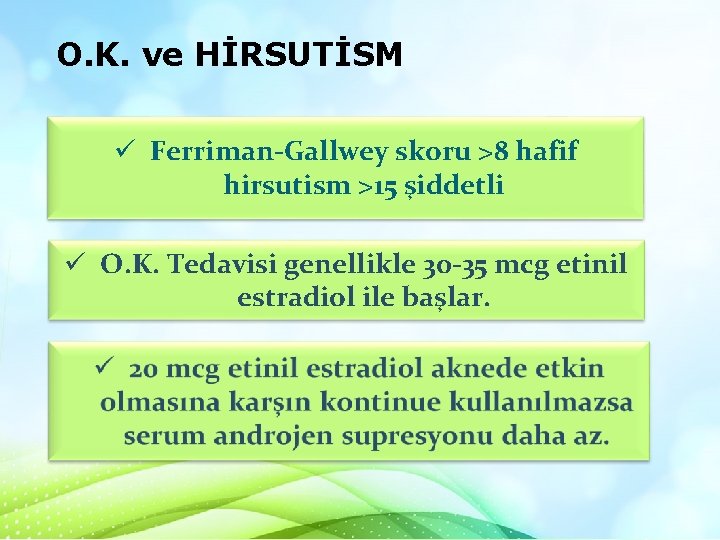 O.K. ve HİRSUTİSM

✓ Ferriman-Gallwey skoru >8 hafif hirsutism >15 şiddetli

✓ O.K. Tedavisi genellikle 30-35 mcg etinil estradiol ile başlar.

✓ 20 mcg etinil estradiol aknede etkin olmasına karşın kontinue kullanılmazsa serum androjen supresyonu daha az.